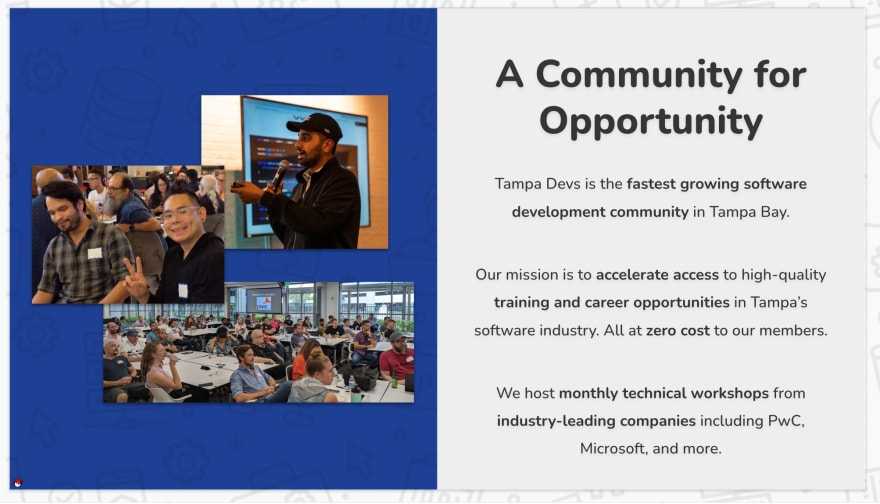 A Community for Opportunity

Tampa Devs is the fastest growing software development community in Tampa Bay.

Our mission is to accelerate access to high-quality training and career opportunities in Tampa's software industry. All at zero cost to our members.

We host monthly technical workshops from industry-leading companies including PwC, Microsoft, and more.